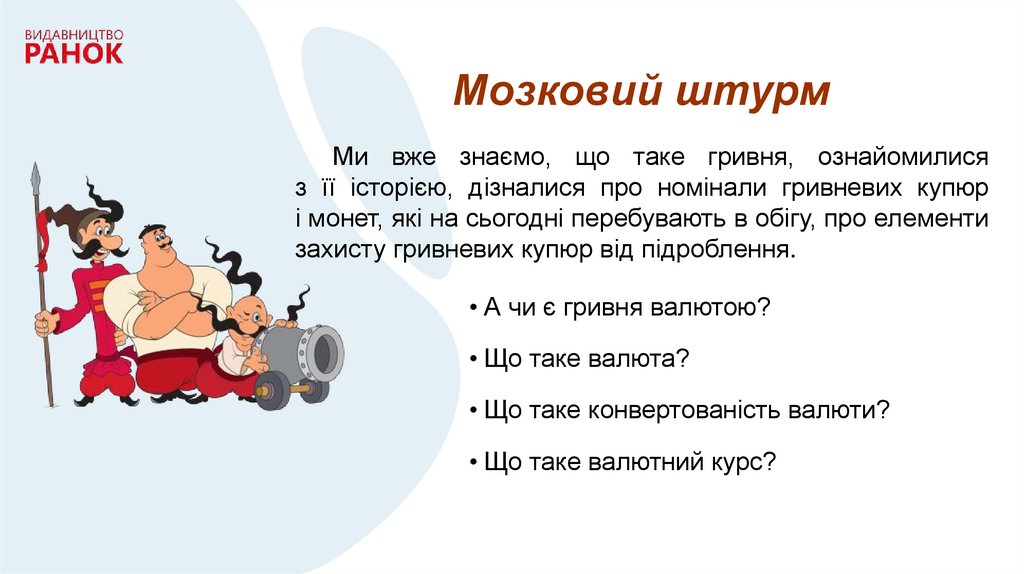 ВИДАВНИЦТВО
РАНОК

Мозковий штурм

Ми вже знаємо, що таке гривня, ознайомилися з її історією, дізналися про номінали гривневих купюр і монет, які на сьогодні перебувають в обігу, про елементи захисту гривневих купюр від підроблення.

• А чи є гривня валютою?

• Що таке валюта?

• Що таке конвертованість валюти?

• Що таке валютний курс?